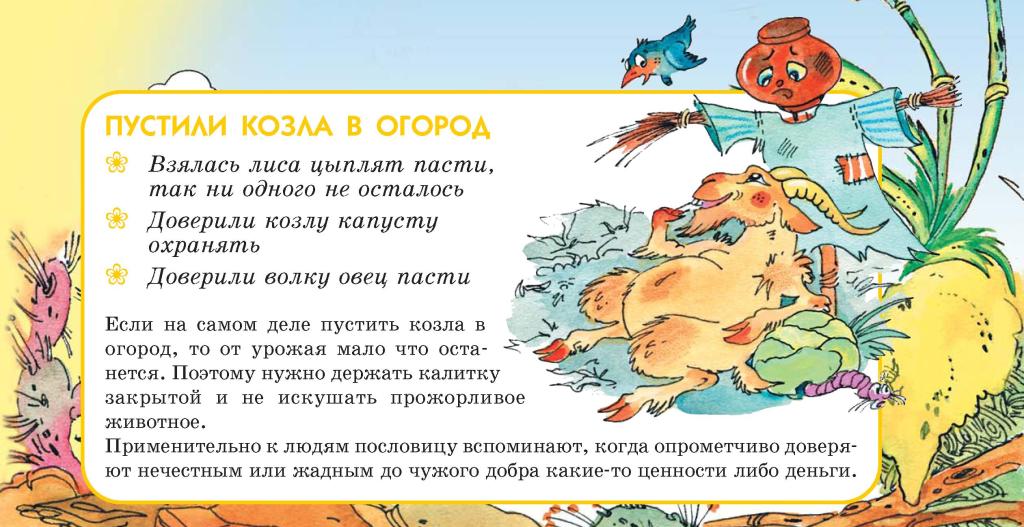 ПУСТИЛИ КОЗЛА В ОГОРОД

Взялась лиса цыплят пасти, так ни одного не осталось

Доверили козлу капусту охранять

Доверили волку овец пасти

Если на самом деле пустить козла в огород, то от урожая мало что останется. Поэтому нужно держать калитку закрытой и не искушать прожорливое животное.
Применительно к людям пословицу вспоминают, когда опрометчиво доверяют нечестным или жадным до чужого добра какие-то ценности либо деньги.